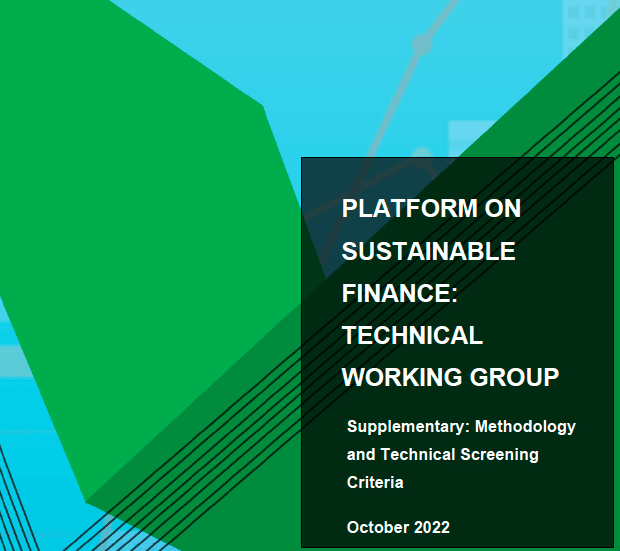 PLATFORM ON SUSTAINABLE FINANCE: TECHNICAL WORKING GROUP

Supplementary: Methodology and Technical Screening Criteria

October 2022